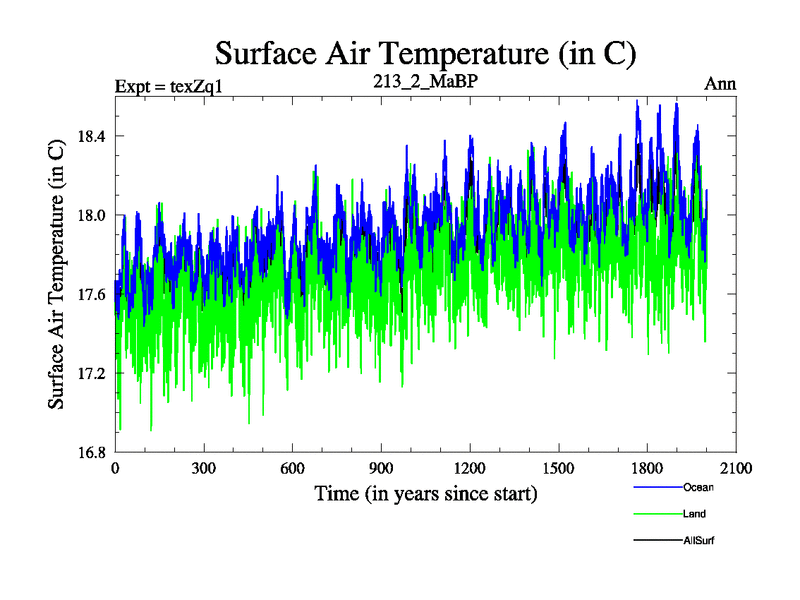 Surface Air Temperature (in C)

Expt = texZq1

213_2_MaBP

Ann

Surface Air Temperature (in C)

18.4

18.0

17.6

17.2

16.8

0

300

600

900

1200

1500

1800

2100

Time (in years since start)

Ocean

Land

AllSurf